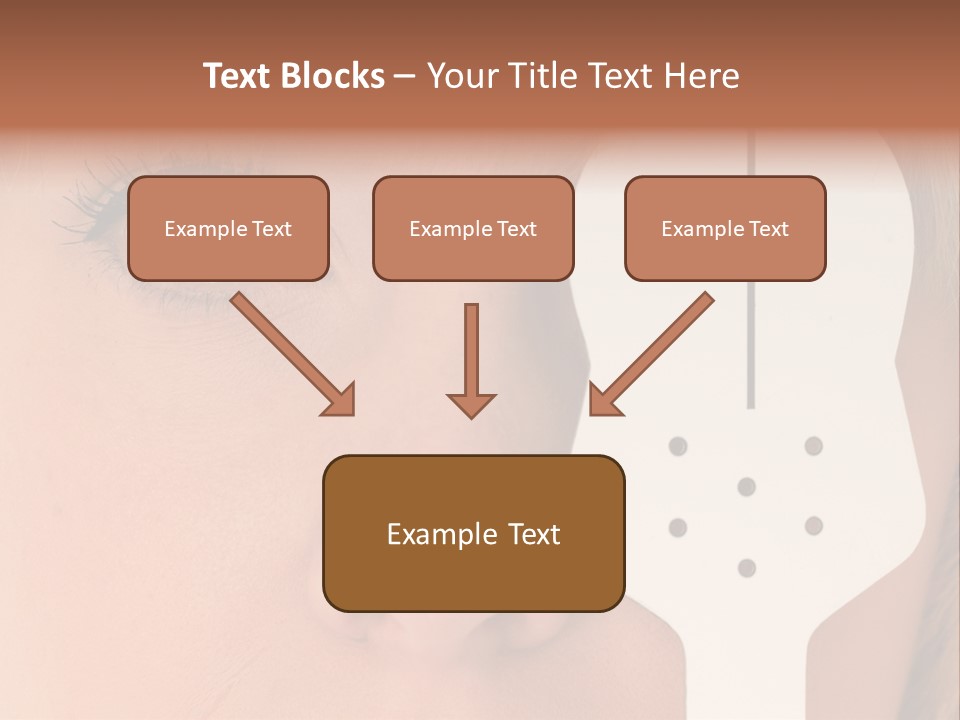 Text Blocks – Your Title Text Here

Example Text

Example Text

Example Text

Example Text